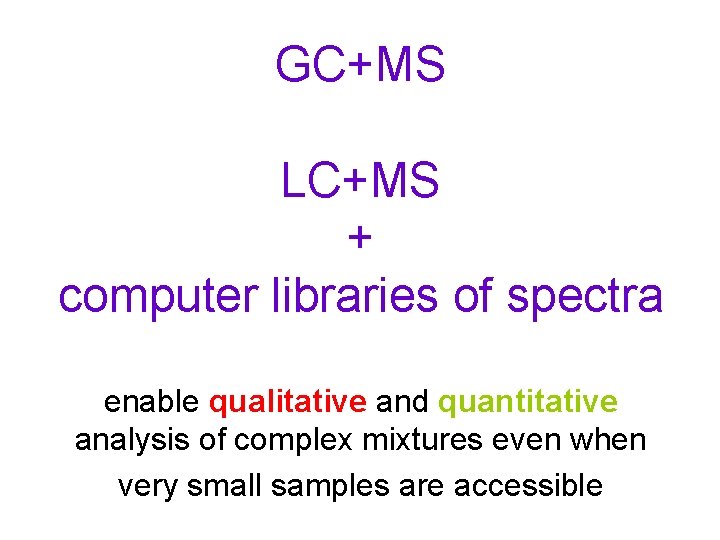 GC+MS

LC+MS
+
computer libraries of spectra

enable qualitative and quantitative analysis of complex mixtures even when very small samples are accessible